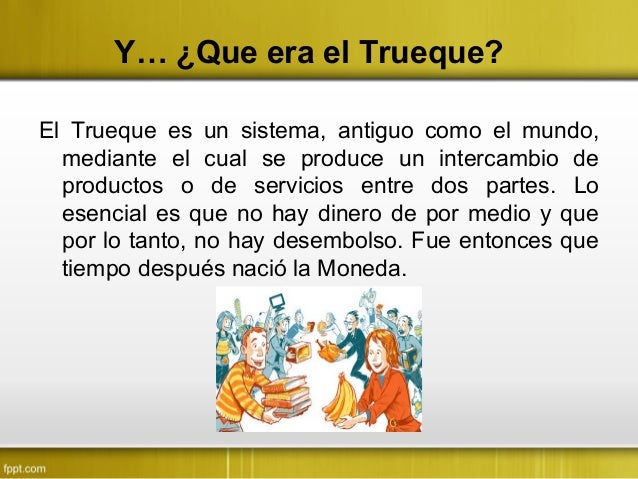 Y… ¿Que era el Trueque?

El Trueque es un sistema, antiguo como el mundo, mediante el cual se produce un intercambio de productos o de servicios entre dos partes. Lo esencial es que no hay dinero de por medio y que por lo tanto, no hay desembolso. Fue entonces que tiempo después nació la Moneda.

fppt.com